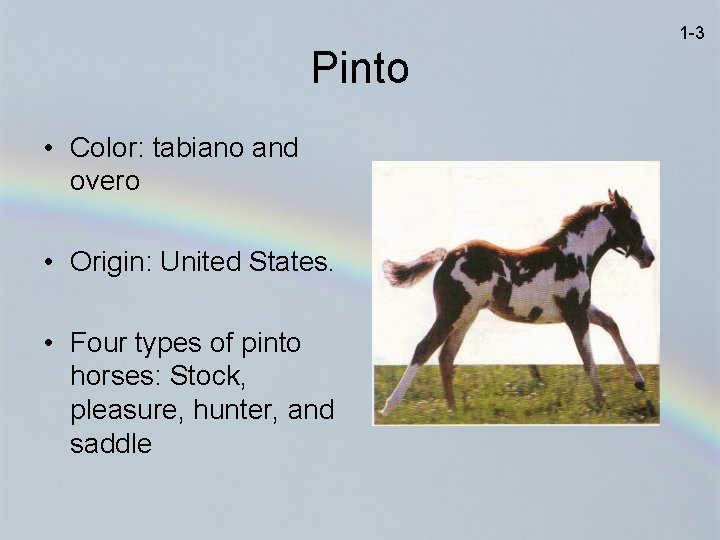 1-3

Pinto

• Color: tabiano and overo

• Origin: United States.

• Four types of pinto horses: Stock, pleasure, hunter, and saddle